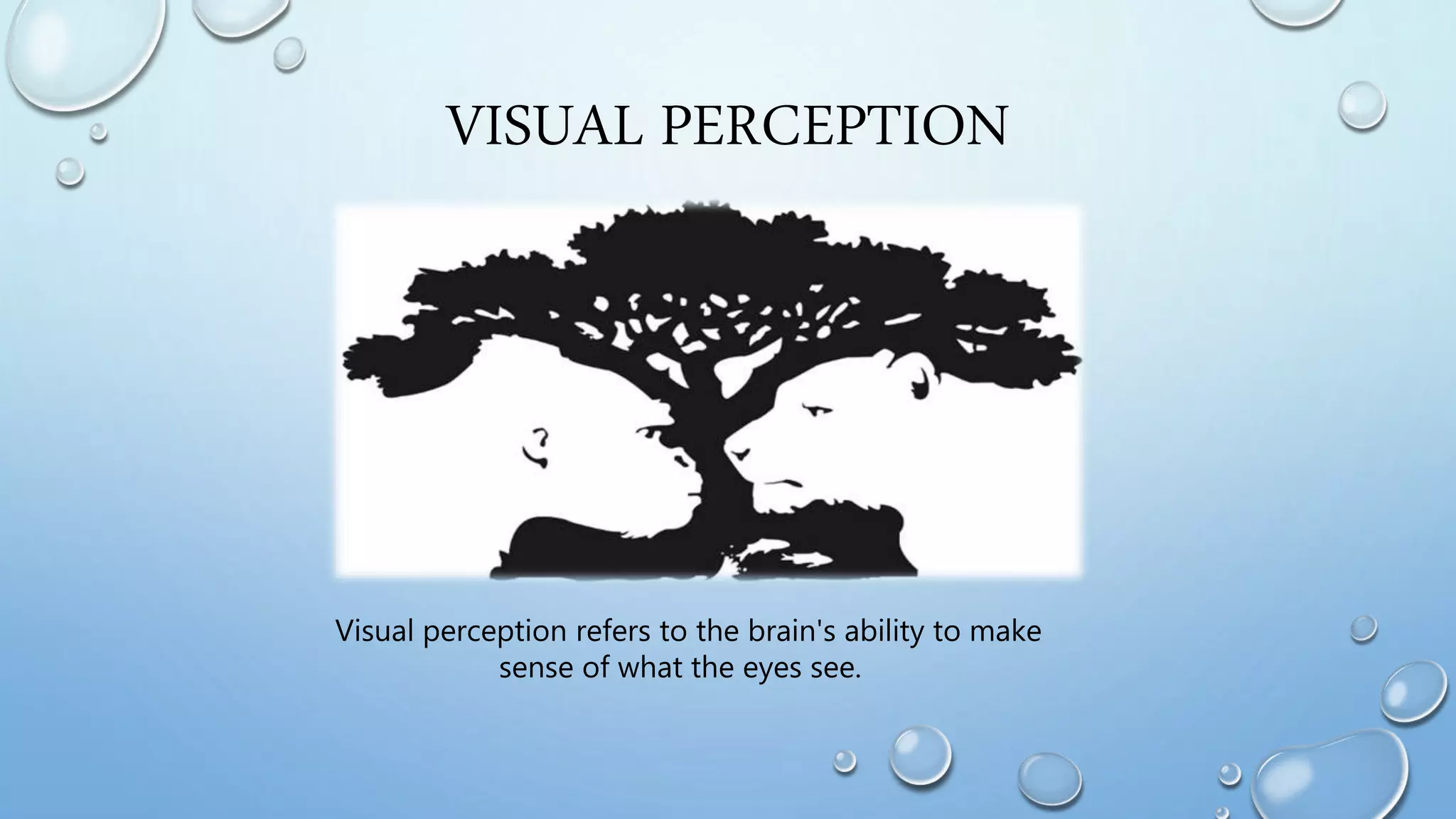 VISUAL PERCEPTION

Visual perception refers to the brain's ability to make sense of what the eyes see.